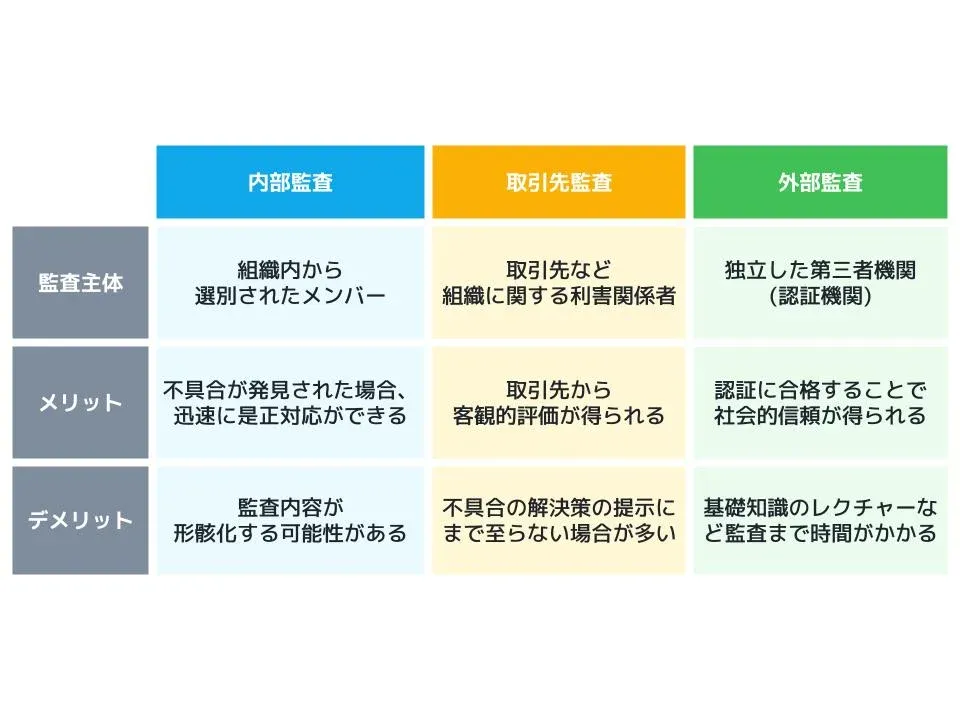 |  | 内部監査 | 取引先監査 | 外部監査 |
|---|---|---|---|
| 監査主体 | 組織内から選別されたメンバー | 取引先など組織に関する利害関係者 | 独立した第三者機関（認証機関） |
| メリット | 不具合が発見された場合、迅速に是正対応ができる | 取引先から客観的評価が得られる | 認証に合格することで社会的信頼が得られる |
| デメリット | 監査内容が形骸化する可能性がある | 不具合の解決策の提示にまで至らない場合が多い | 基礎知識のレクチャーなど監査まで時間がかかる |